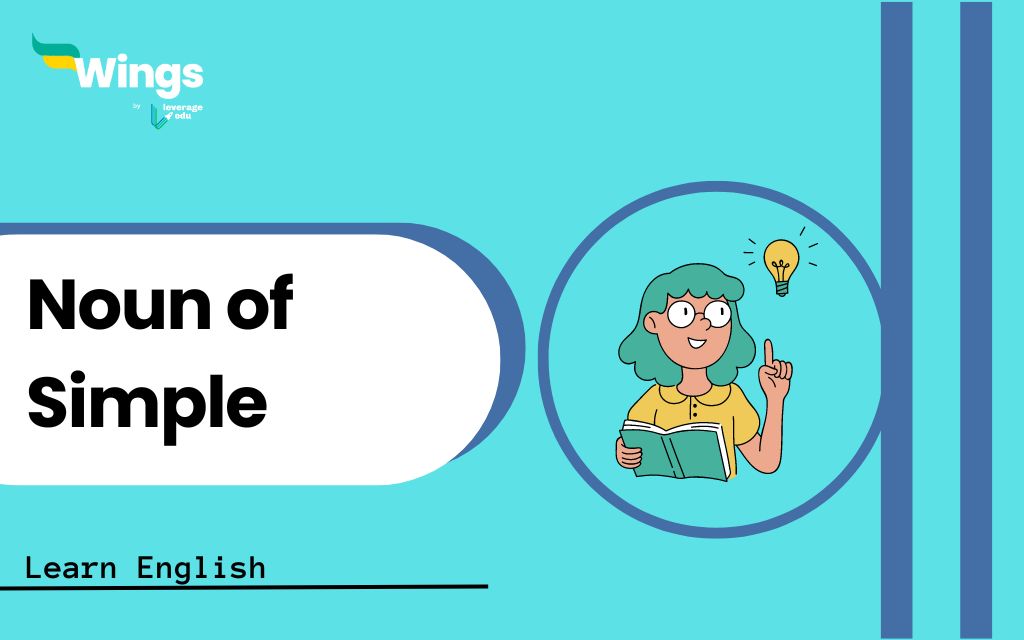 Wings
by leverage edu

Noun of Simple

Learn English